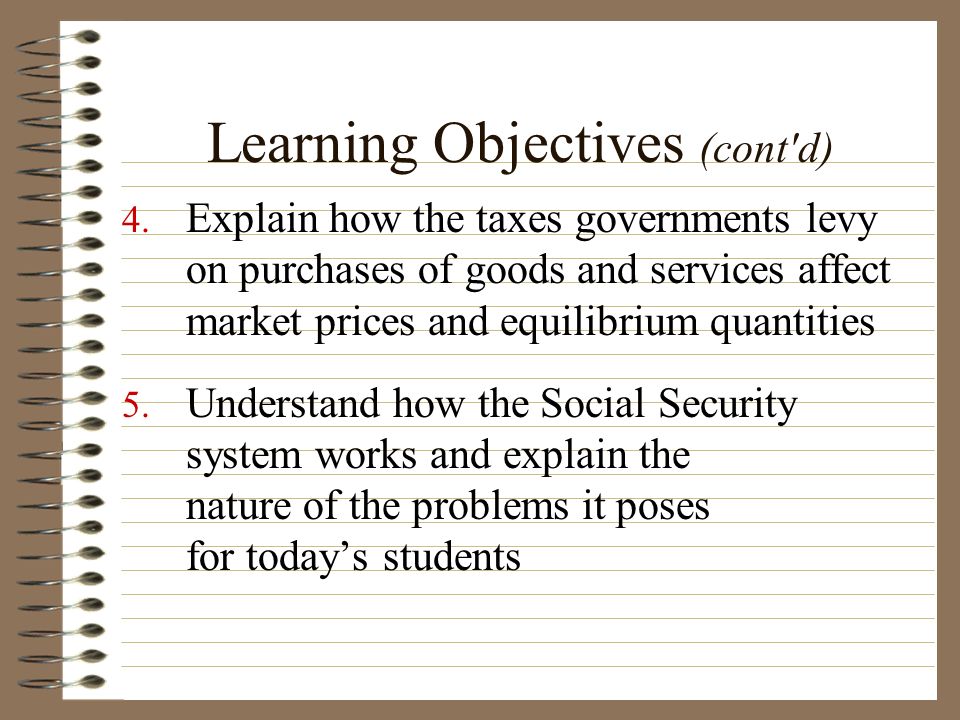 Learning Objectives (cont'd)

4. Explain how the taxes governments levy on purchases of goods and services affect market prices and equilibrium quantities

5. Understand how the Social Security system works and explain the nature of the problems it poses for today’s students